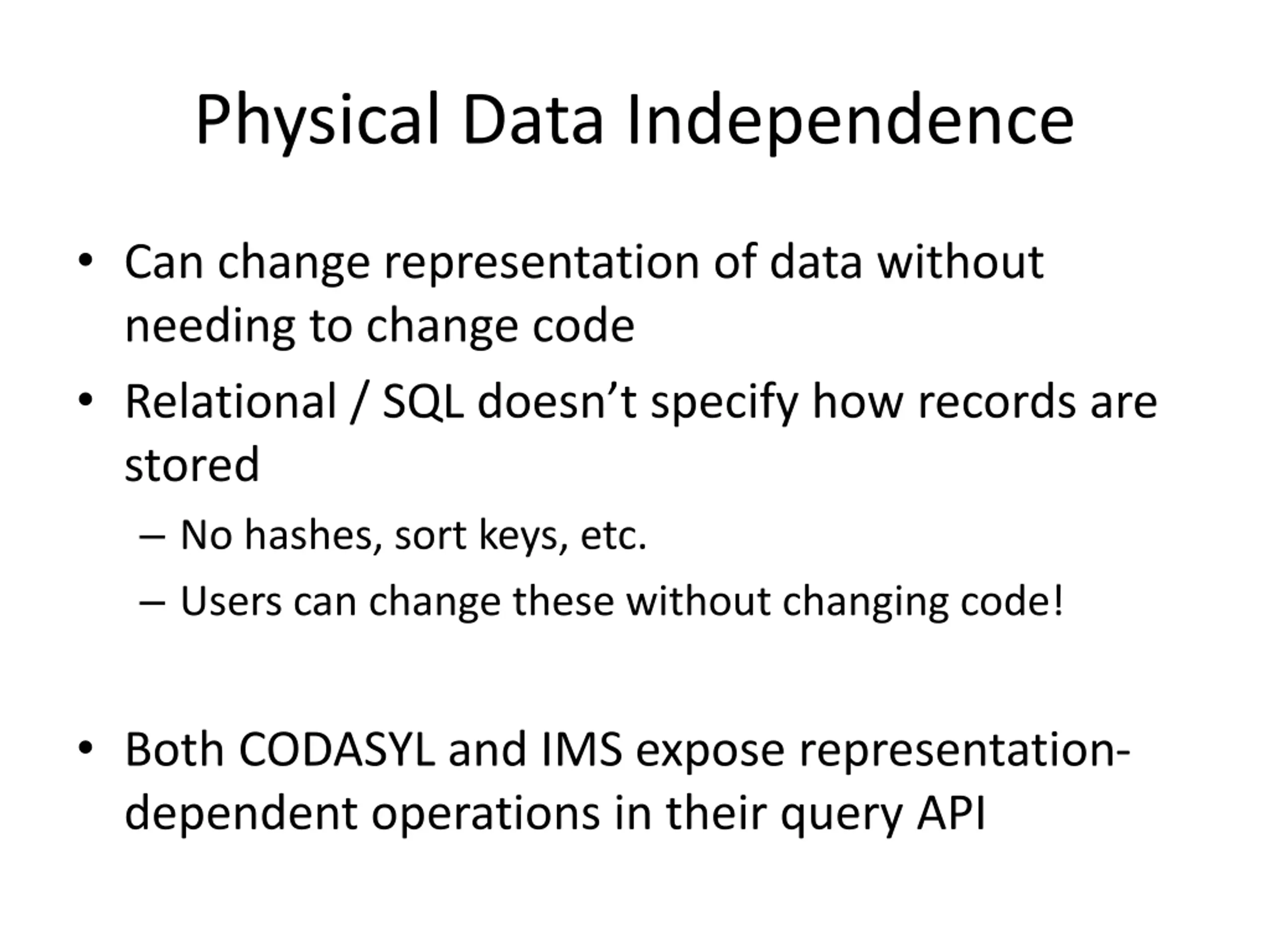 Physical Data Independence

• Can change representation of data without needing to change code
• Relational / SQL doesn’t specify how records are stored
– No hashes, sort keys, etc.
– Users can change these without changing code!

• Both CODASYL and IMS expose representation-dependent operations in their query API